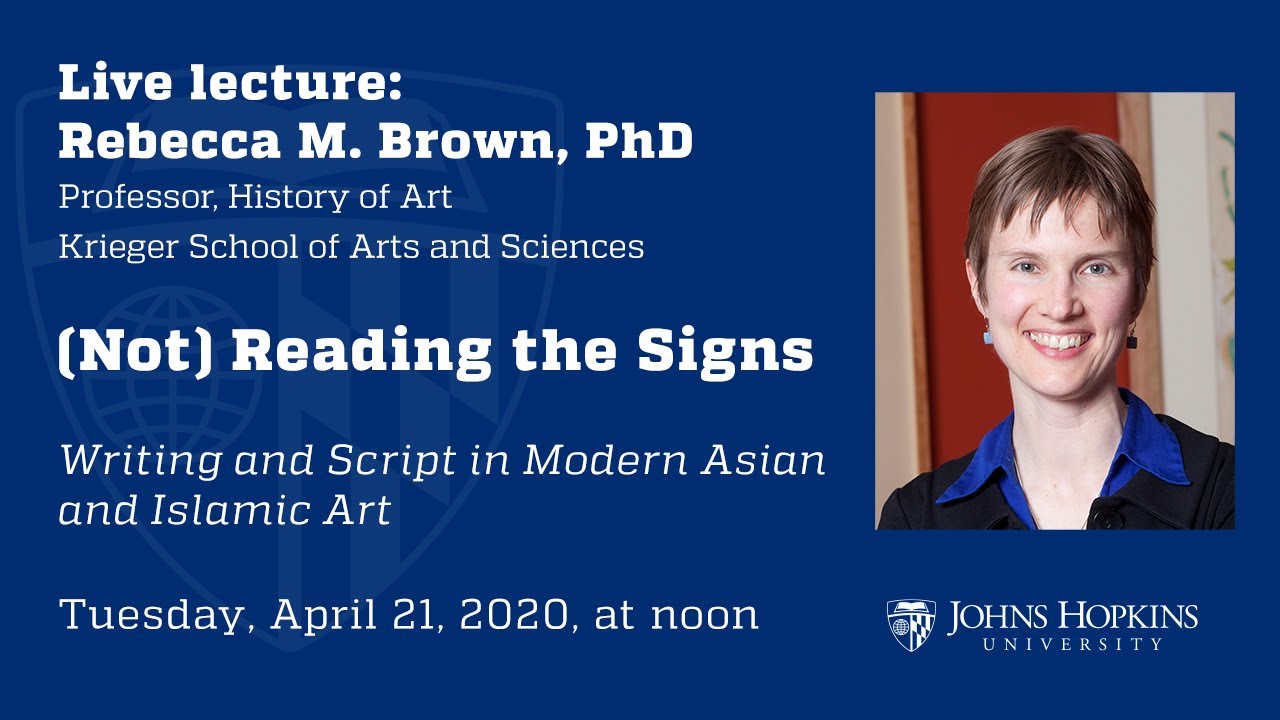 Live lecture:
Rebecca M. Brown, PhD

Professor, History of Art
Krieger School of Arts and Sciences

(Not) Reading the Signs

Writing and Script in Modern Asian and Islamic Art

Tuesday, April 21, 2020, at noon

JOHNS HOPKINS
UNIVERSITY